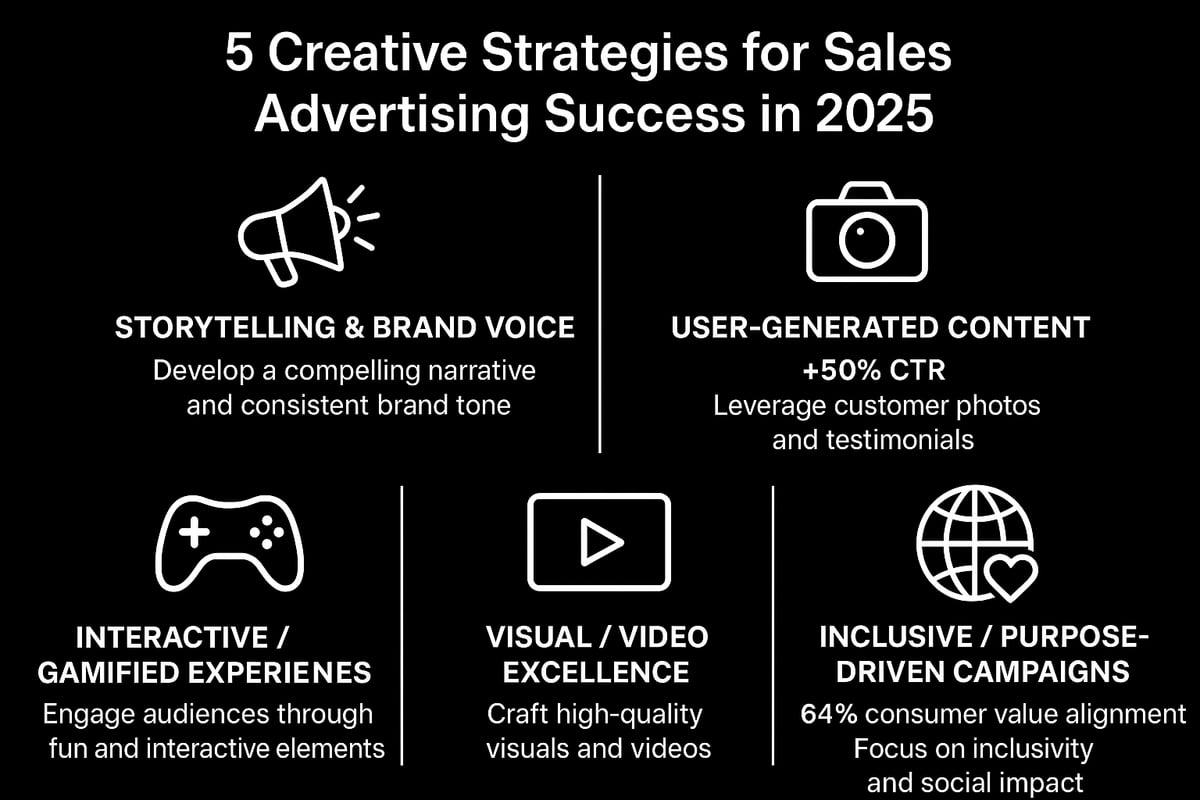 5 Creative Strategies for Sales Advertising Success in 2025

STORYTELLING & BRAND VOICE
Develop a compelling narrative and consistent brand tone

USER-GENERATED CONTENT
+50% CTR
Leverage customer photos and testimonials

INTERACTIVE / GAMIFIED EXPERIENES
Engage audiences through fun and interactive elements

VISUAL / VIDEO EXCELLENCE
Craft high-quality visuals and videos

INCLUSIVE / PURPOSE-DRIVEN CAMPAIGNS
64% consumer value alignment
Focus on inclusivity and social impact